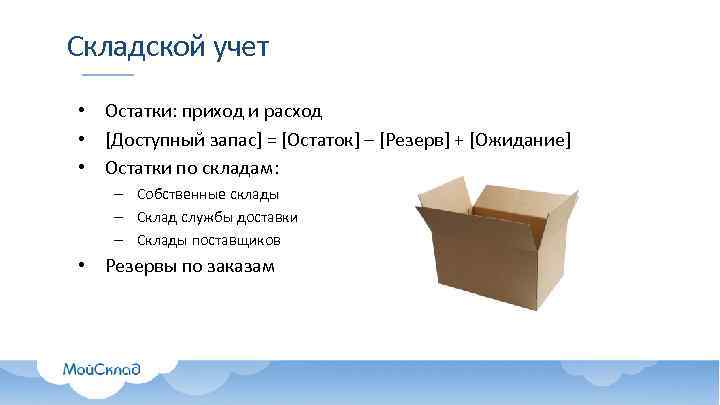 Складской учет

• Остатки: приход и расход
• [Доступный запас] = [Остаток] – [Резерв] + [Ожидание]
• Остатки по складам:
– Собственные склады
– Склад службы доставки
– Склады поставщиков
• Резервы по заказам

МойСклад